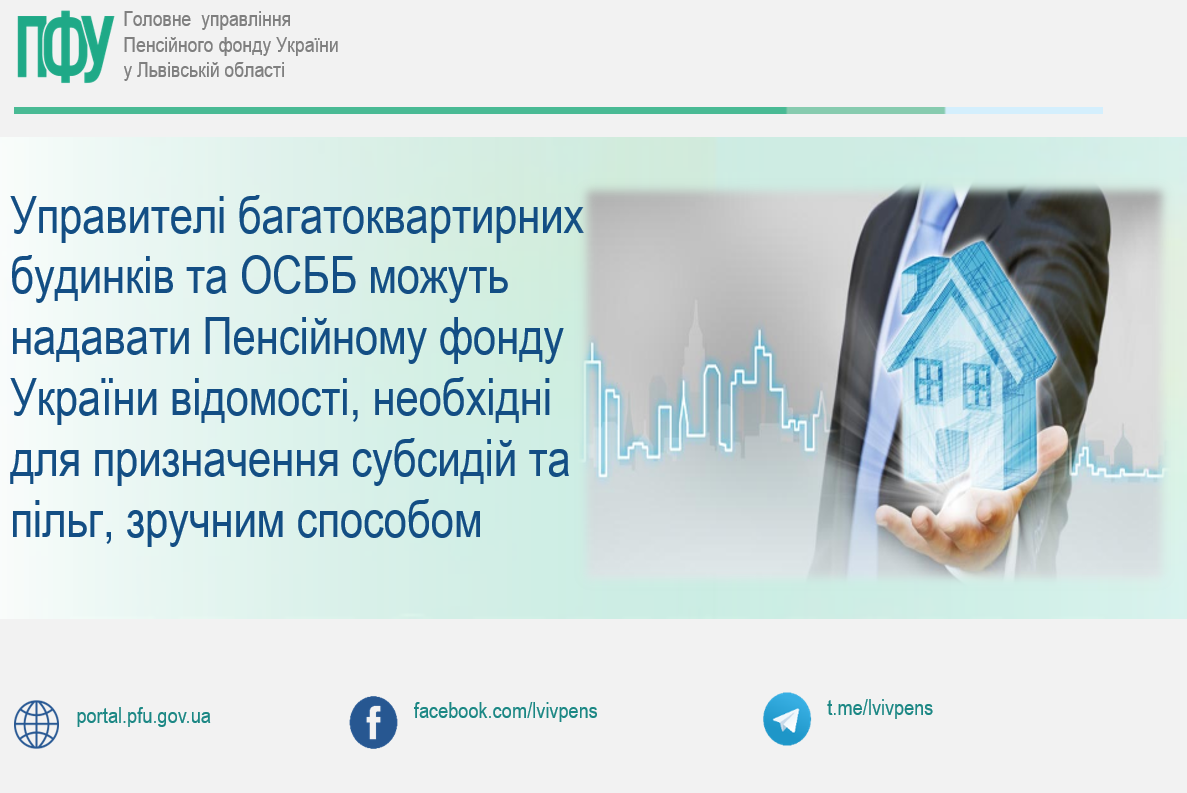 ПФУ Головне управління Пенсійного фонду України у Львівській області

Управителі багатоквартирних будинків та ОСББ можуть надавати Пенсійному фонду України відомості, необхідні для призначення субсидій та пільг, зручним способом

portal.pfu.gov.ua

facebook.com/lvivpens

t.me/lvivpens